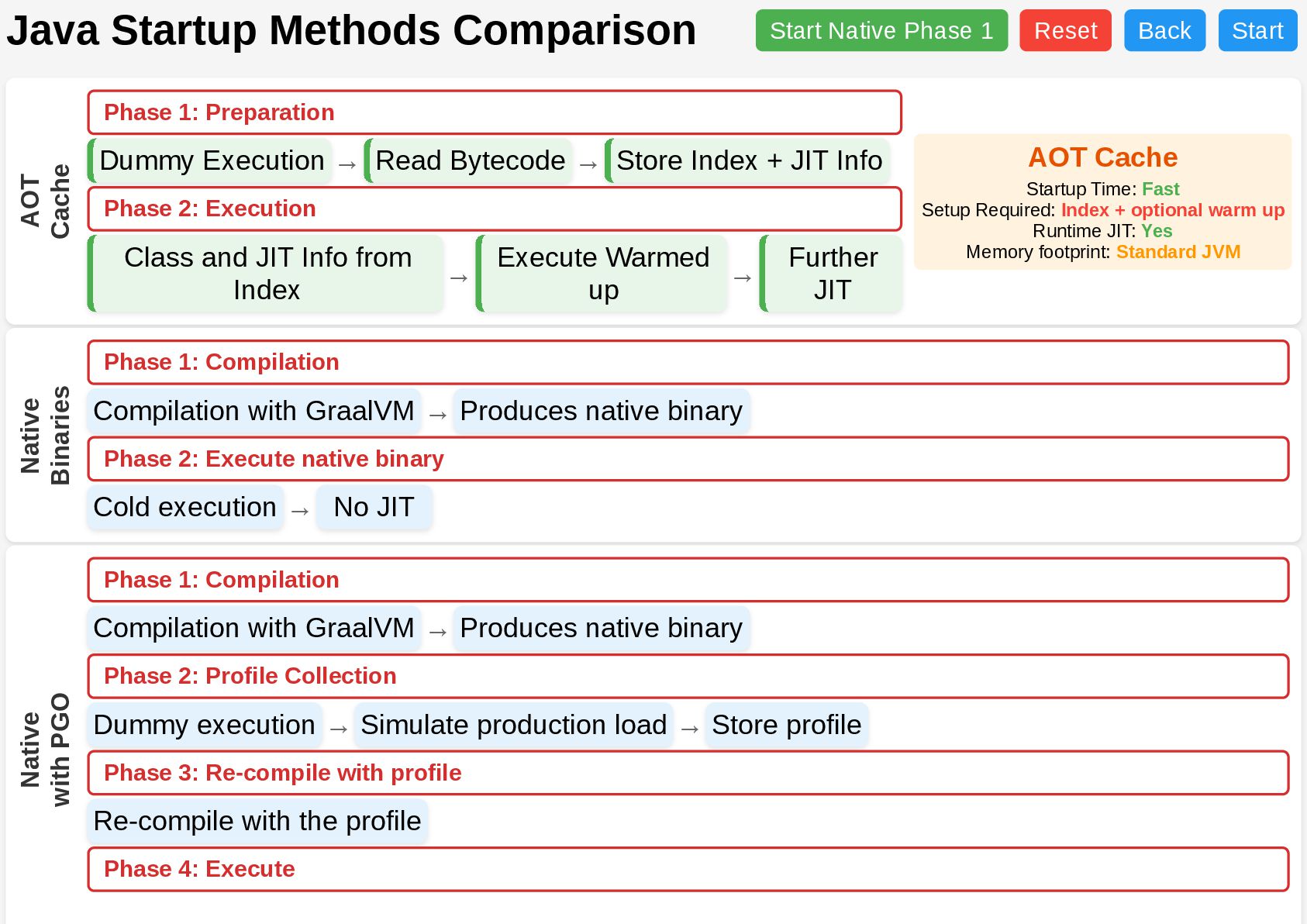 Java Startup Methods Comparison

Start Native Phase 1 Reset Back Start

AOT Cache

Phase 1: Preparation

Dummy Execution → Read Bytecode → Store Index + JIT Info

Phase 2: Execution

Class and JIT Info from Index → Execute Warmed up → Further JIT

AOT Cache

Startup Time: Fast
Setup Required: Index + optional warm up
Runtime JIT: Yes
Memory footprint: Standard JVM

Native Binaries

Phase 1: Compilation

Compilation with GraalVM → Produces native binary

Phase 2: Execute native binary

Cold execution → No JIT

Native with PGO

Phase 1: Compilation

Compilation with GraalVM → Produces native binary

Phase 2: Profile Collection

Dummy execution → Simulate production load → Store profile

Phase 3: Re-compile with profile

Re-compile with the profile

Phase 4: Execute